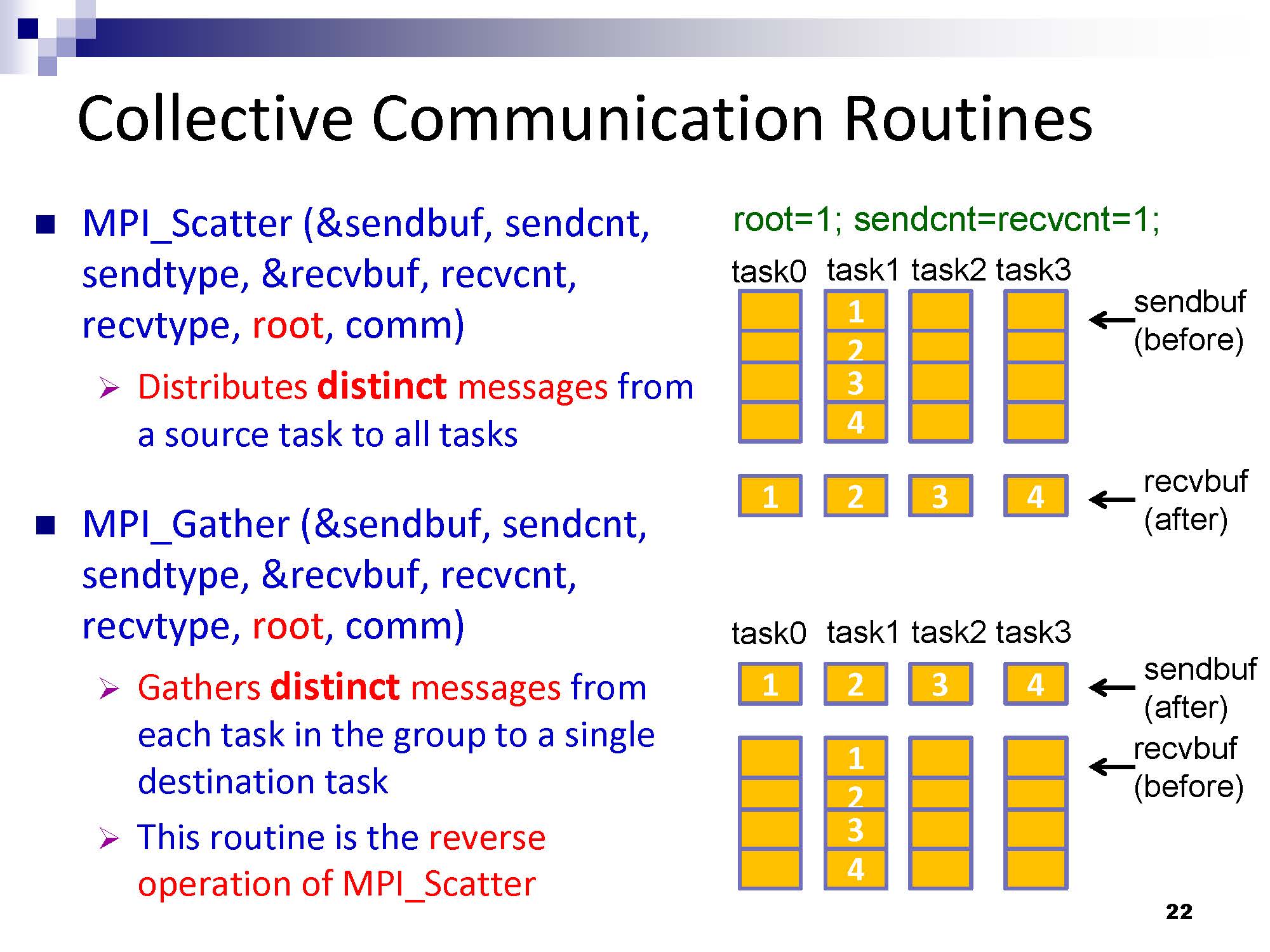 Collective Communication Routines

MPI_Scatter (&sendbuf, sendcnt, sendtype, &recvbuf, recvcnt, recvtype, root, comm)

Distributes distinct messages from a source task to all tasks

MPI_Gather (&sendbuf, sendcnt, sendtype, &recvbuf, recvcnt, recvtype, root, comm)

Gathers distinct messages from each task in the group to a single destination task

This routine is the reverse operation of MPI_Scatter

root=1; sendcnt=recvcnt=1;

task0 task1 task2 task3

1
2
3
4

sendbuf (before)

1 2 3 4

recvbuf (after)

task0 task1 task2 task3

1 2 3 4

sendbuf (after)

1
2
3
4

recvbuf (before)

22